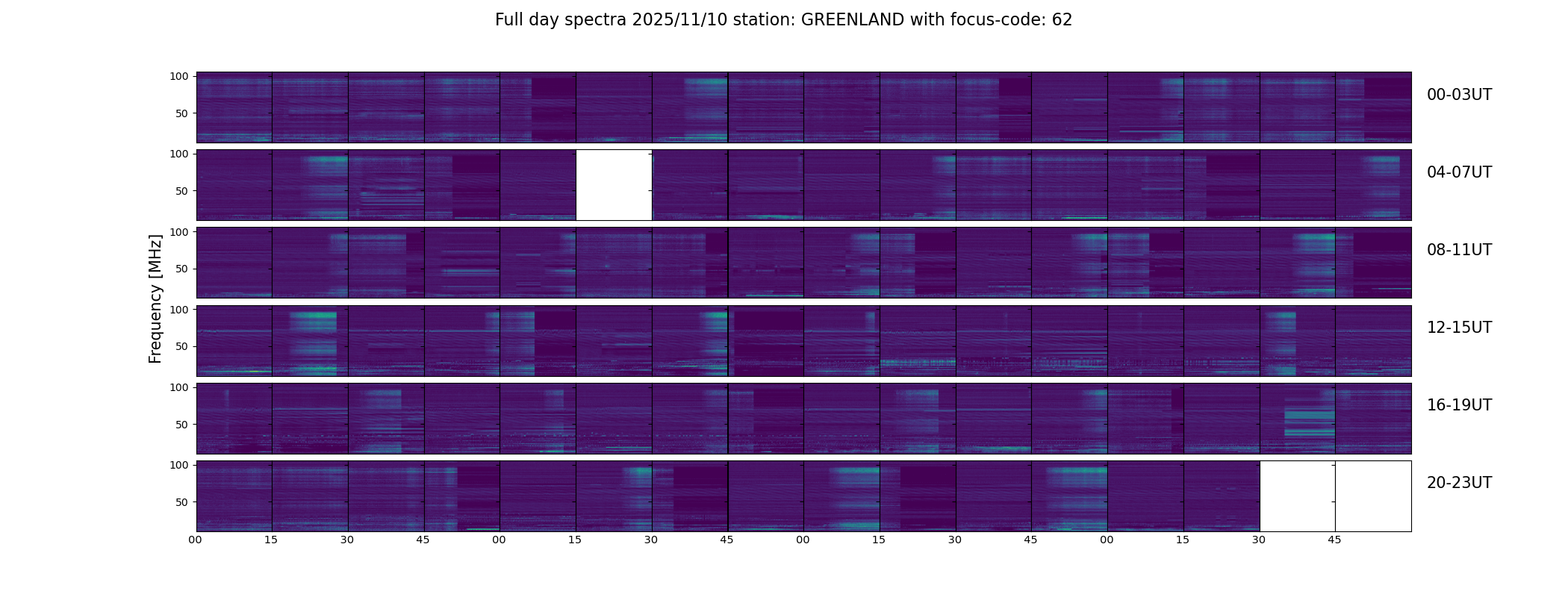 Full day spectra 2025/11/10 station: GREENLAND with focus-code: 62

Frequency [MHz]

100
50
00-03UT

100
50
04-07UT

100
50
08-11UT

100
50
12-15UT

100
50
16-19UT

100
50
20-23UT

00 15 30 45 00 15 30 45 00 15 30 45 00 15 30 45